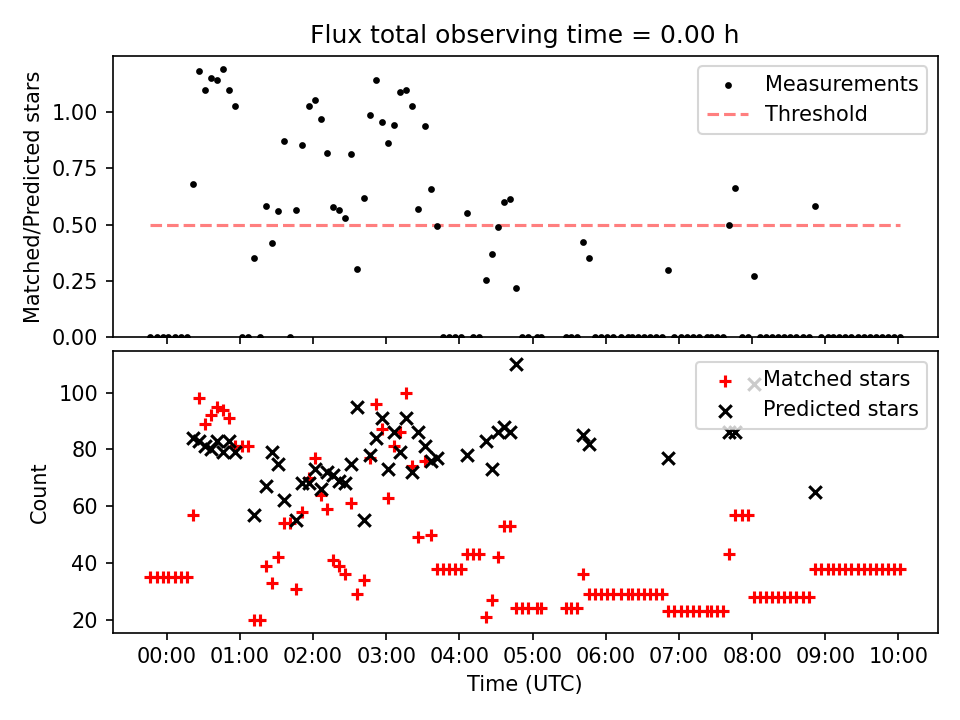 Flux total observing time = 0.00 h

Matched/Predicted stars

1.00
0.75
0.50
0.25
0.00

Measurements
Threshold

Count

100
80
60
40
20

Matched stars
Predicted stars

00:00 01:00 02:00 03:00 04:00 05:00 06:00 07:00 08:00 09:00 10:00

Time (UTC)